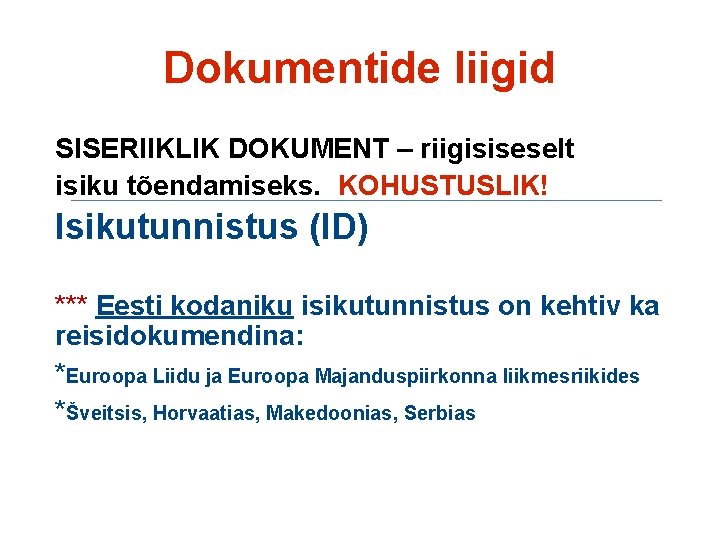 Dokumentide liigid

SISERIIKLIK DOKUMENT – riigisiseselt isiku tõendamiseks. KOHUSTUSLIK!

Isikutunnistus (ID)

*** Eesti kodaniku isikutunnistus on kehtiv ka reisidokumendina:

*Euroopa Liidu ja Euroopa Majanduspiirkonna liikmesriikides

*Šveitsis, Horvaatias, Makedoonias, Serbias